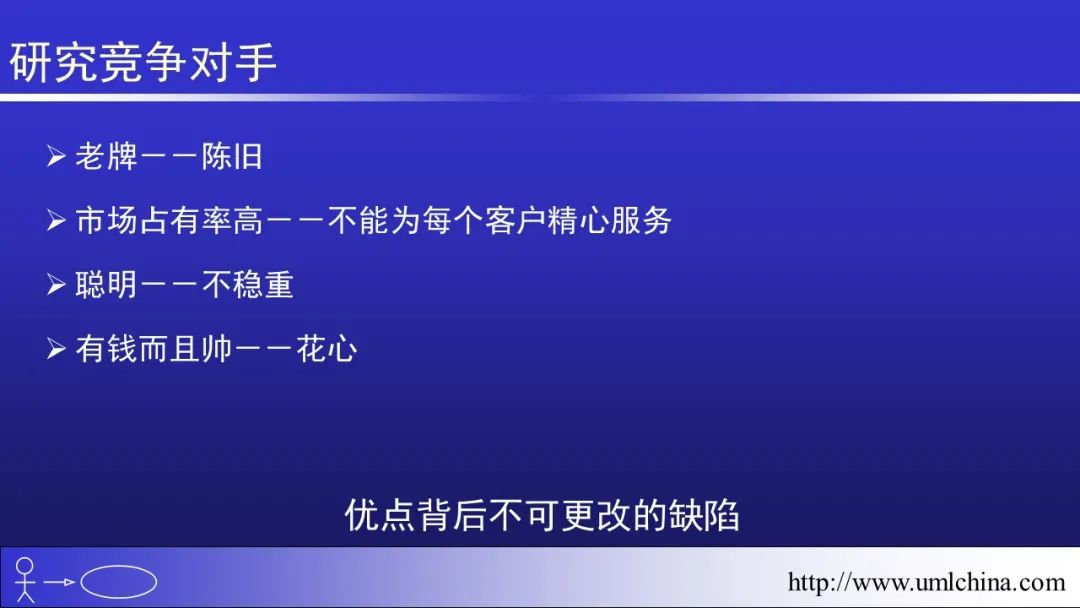 研究竞争对手

➢ 老牌——陈旧

➢ 市场占有率高——不能为每个客户精心服务

➢ 聪明——不稳重

➢ 有钱而且帅——花心

优点背后不可更改的缺陷

http://www.umlchina.com